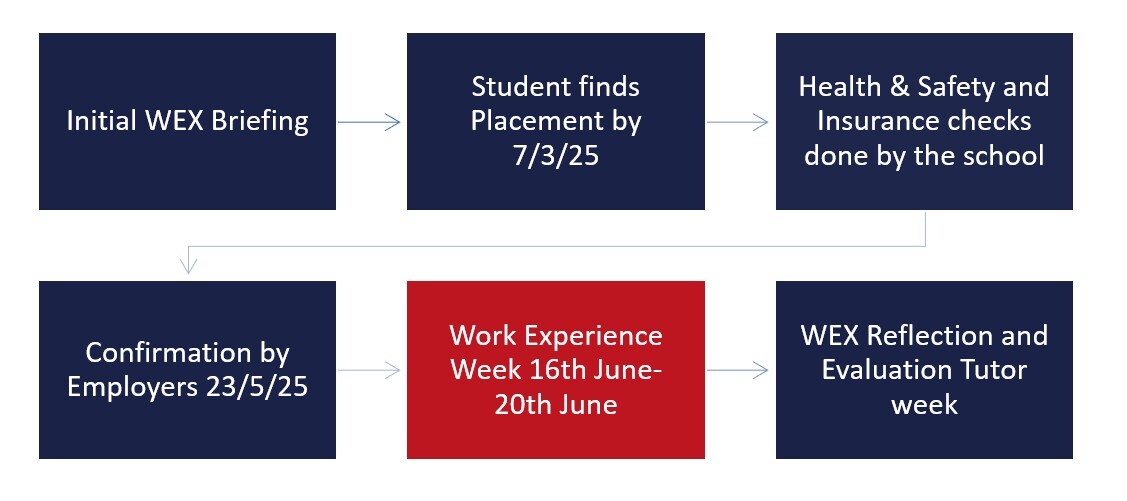 Initial WEX Briefing

Student finds Placement by 7/3/25

Health & Safety and Insurance checks done by the school

Confirmation by Employers 23/5/25

Work Experience Week 16th June-20th June

WEX Reflection and Evaluation Tutor week